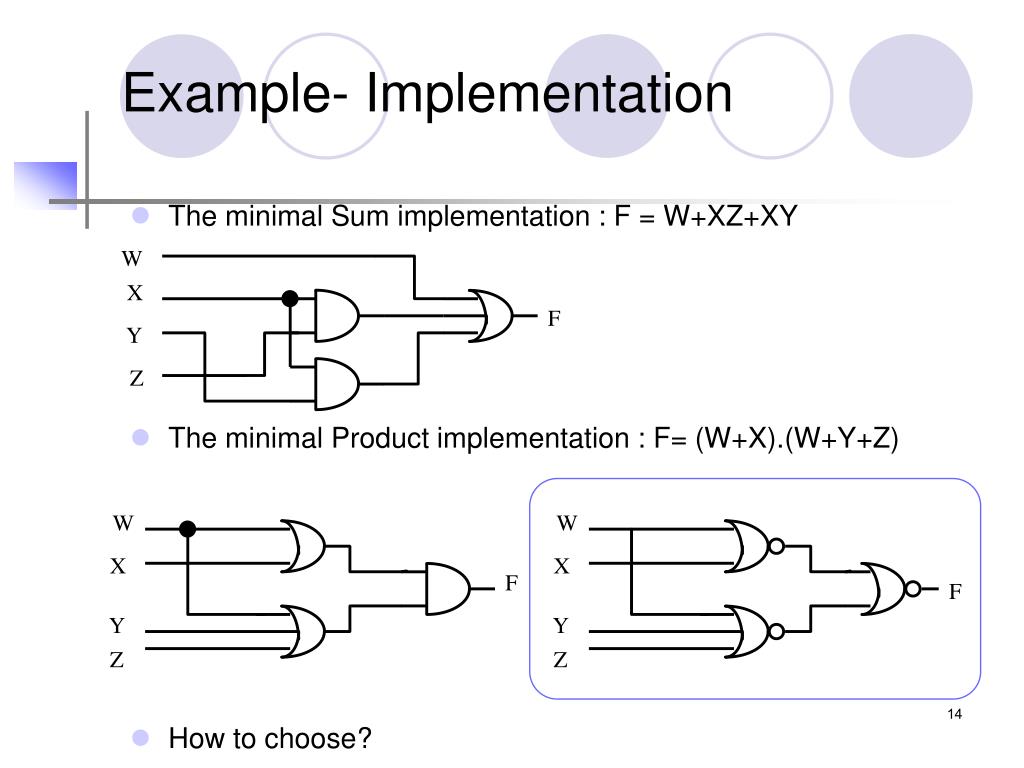 Example- Implementation

The minimal Sum implementation : F = W+XZ+XY

W
X
Y
Z
F

The minimal Product implementation : F= (W+X).(W+Y+Z)

W
X
Y
Z
F

W
X
Y
Z
F

14

How to choose?